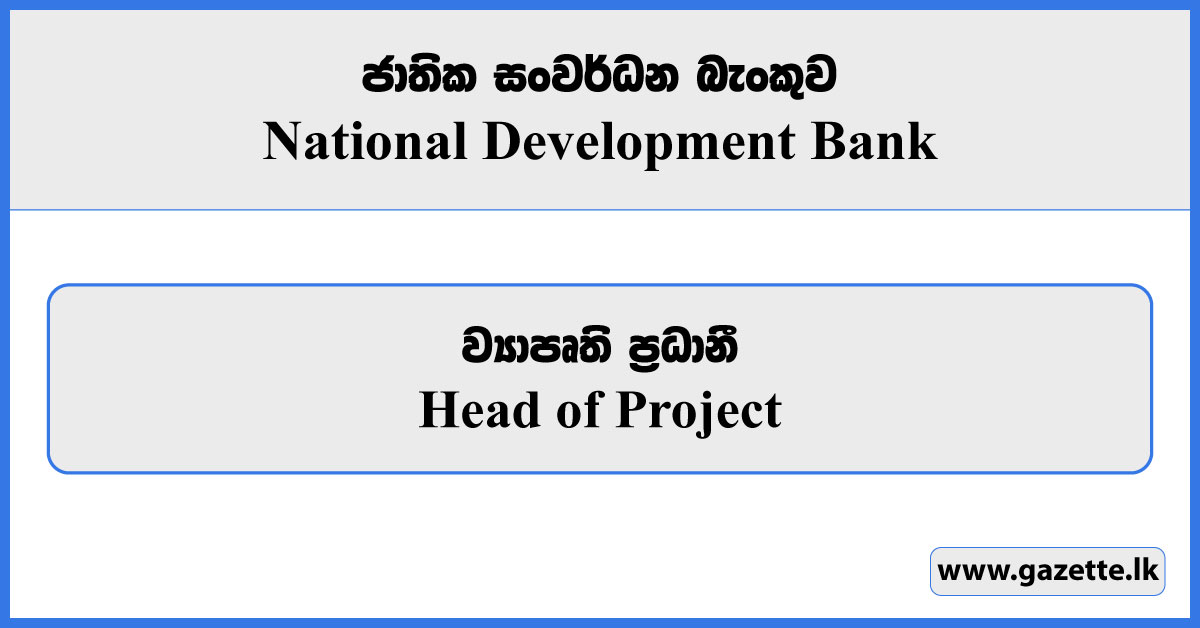 ජාතික සංවර්ධන බැංකුව
National Development Bank

ව්‍යාපෘති ප්‍රධානී
Head of Project

www.gazette.lk